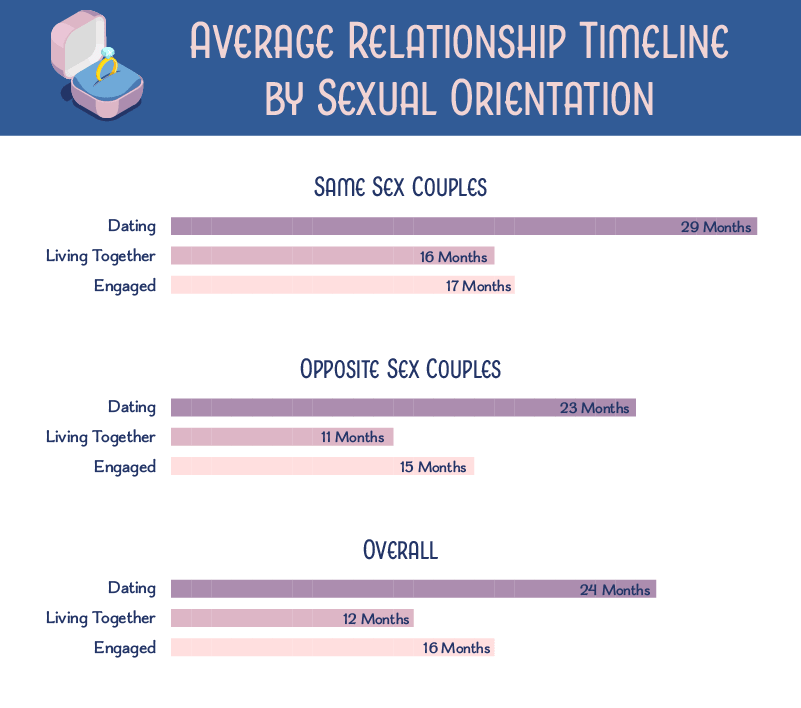 Average Relationship Timeline by Sexual Orientation

Same Sex Couples

Dating 29 Months
Living Together 16 Months
Engaged 17 Months

Opposite Sex Couples

Dating 23 Months
Living Together 11 Months
Engaged 15 Months

Overall

Dating 24 Months
Living Together 12 Months
Engaged 16 Months